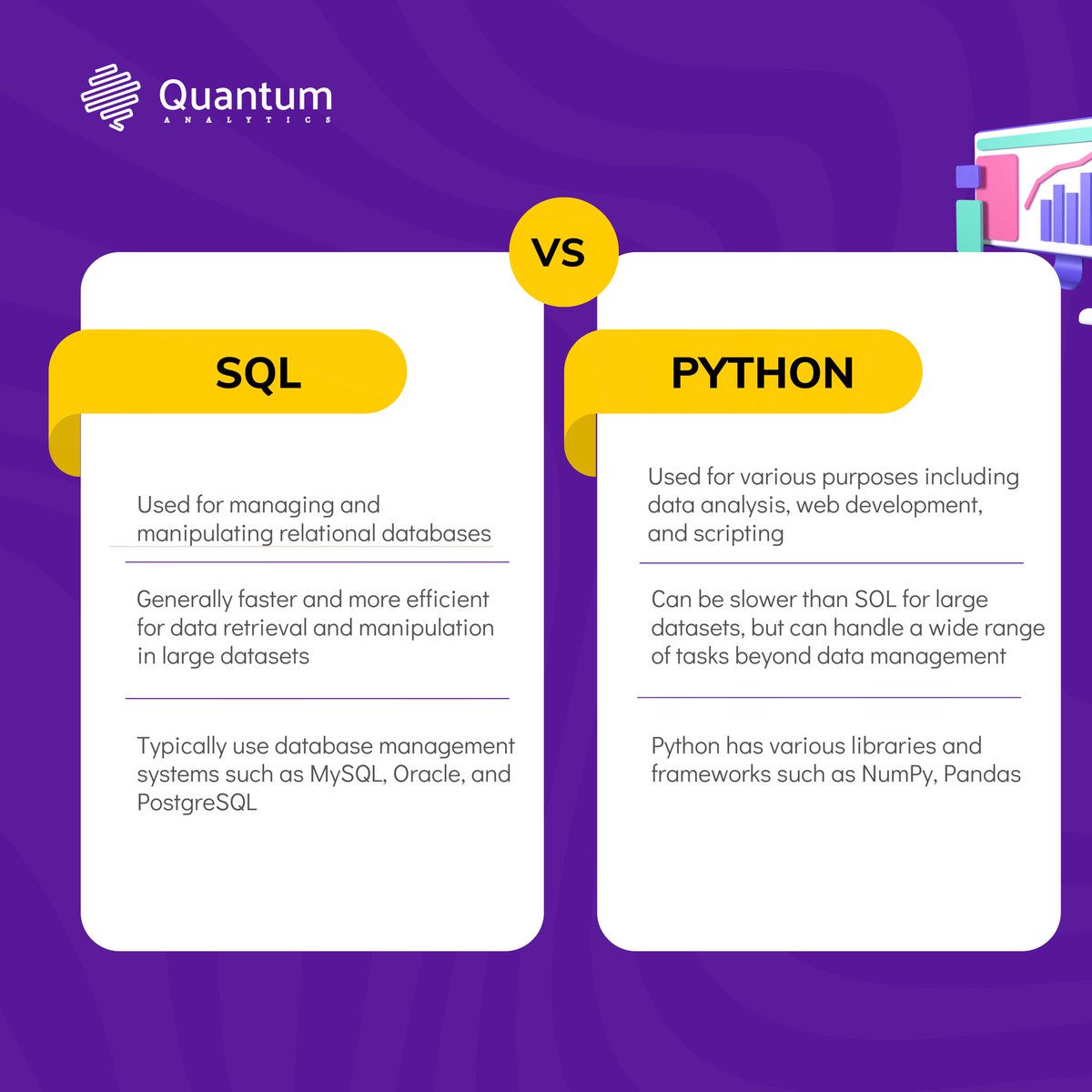 Quantum
ANALYTICS

VS

SQL

Used for managing and manipulating relational databases

Generally faster and more efficient for data retrieval and manipulation in large datasets

Typically use database management systems such as MySQL, Oracle, and PostgreSQL

PYTHON

Used for various purposes including data analysis, web development, and scripting

Can be slower than SOL for large datasets, but can handle a wide range of tasks beyond data management

Python has various libraries and frameworks such as NumPy, Pandas